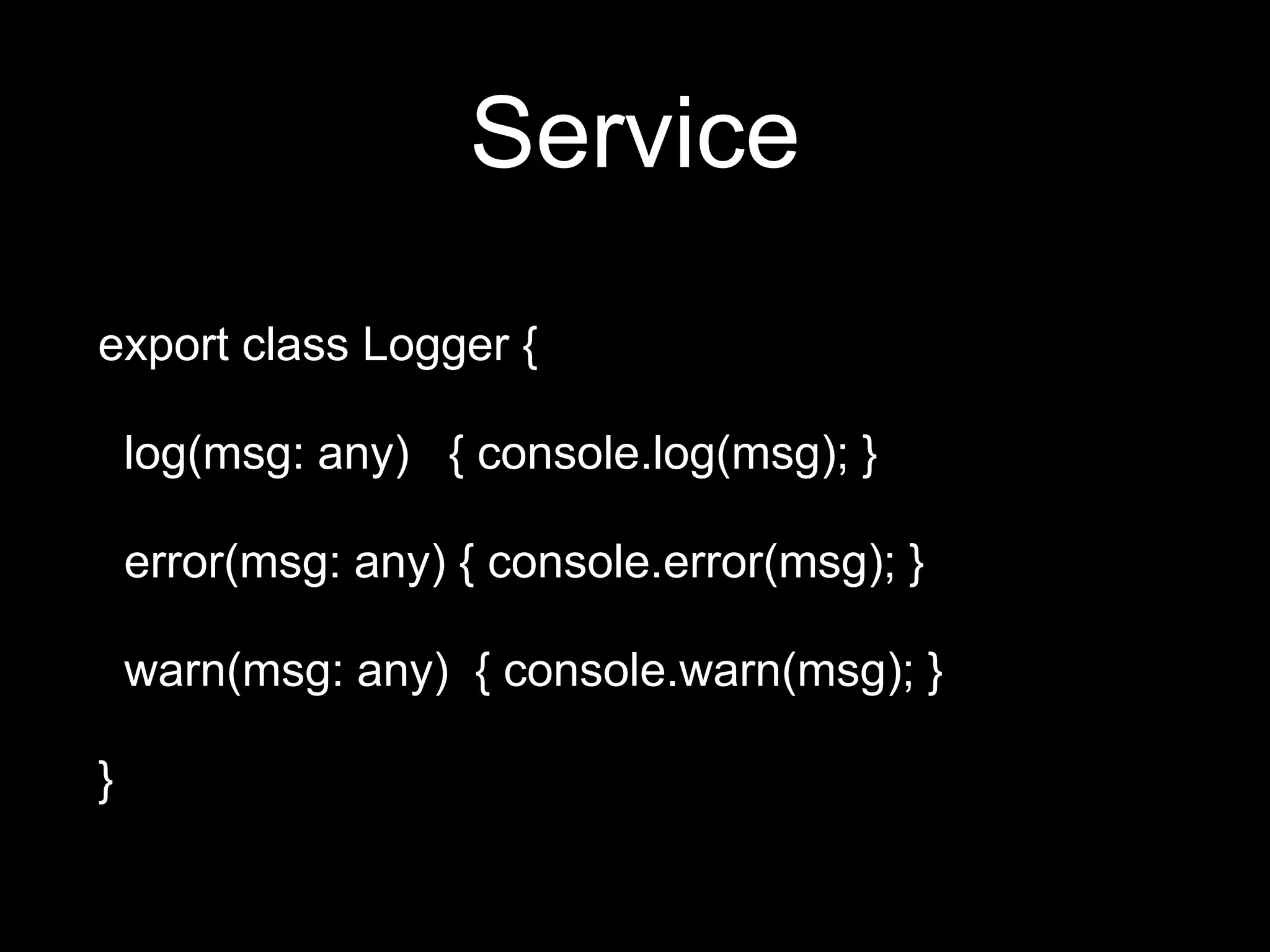 Service

export class Logger {

log(msg: any)   { console.log(msg); }

error(msg: any) { console.error(msg); }

warn(msg: any)  { console.warn(msg); }

}